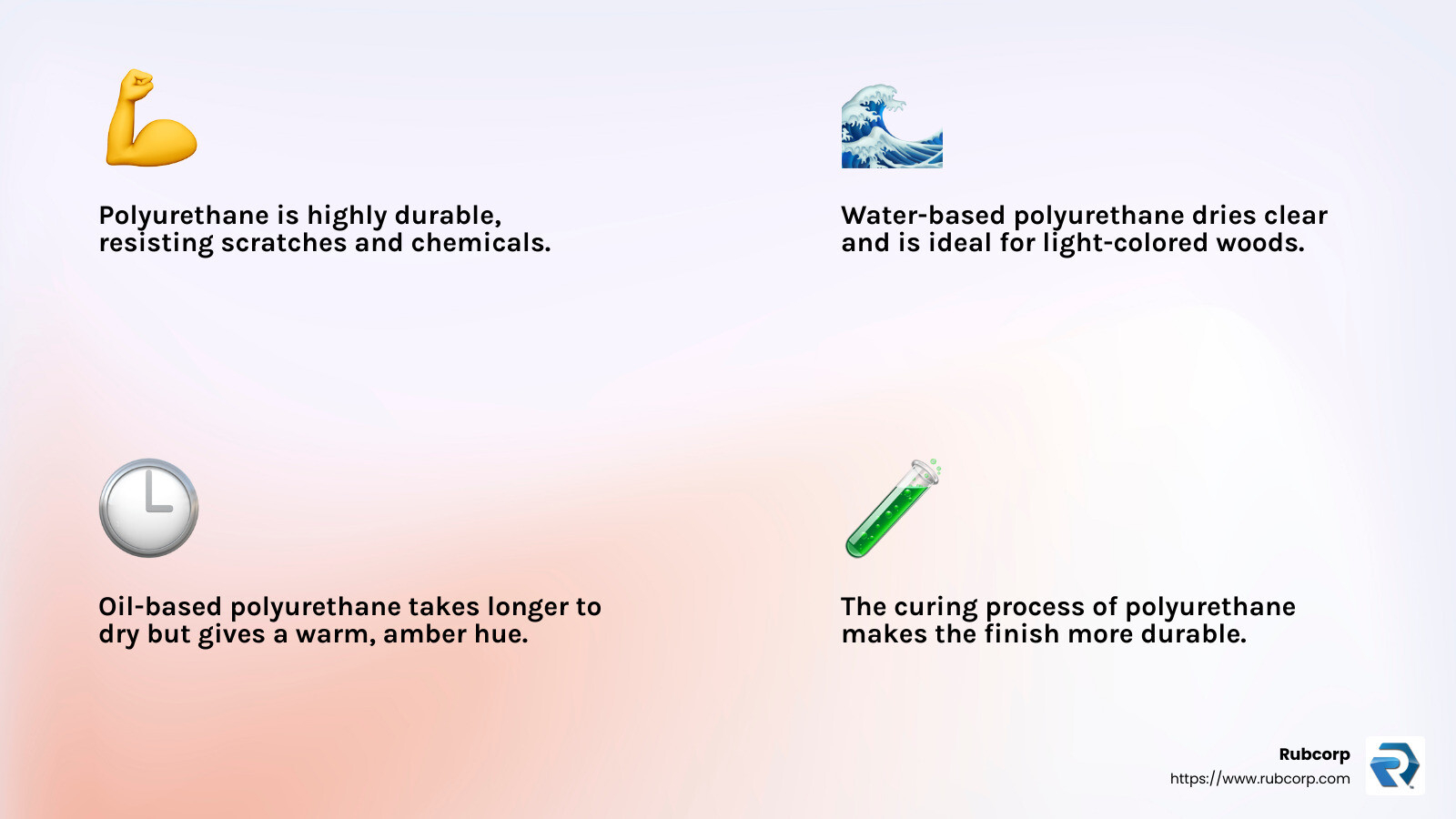 Polyurethane is highly durable, resisting scratches and chemicals.

Water-based polyurethane dries clear and is ideal for light-colored woods.

Oil-based polyurethane takes longer to dry but gives a warm, amber hue.

The curing process of polyurethane makes the finish more durable.

Rubcorp
https://www.rubcorp.com